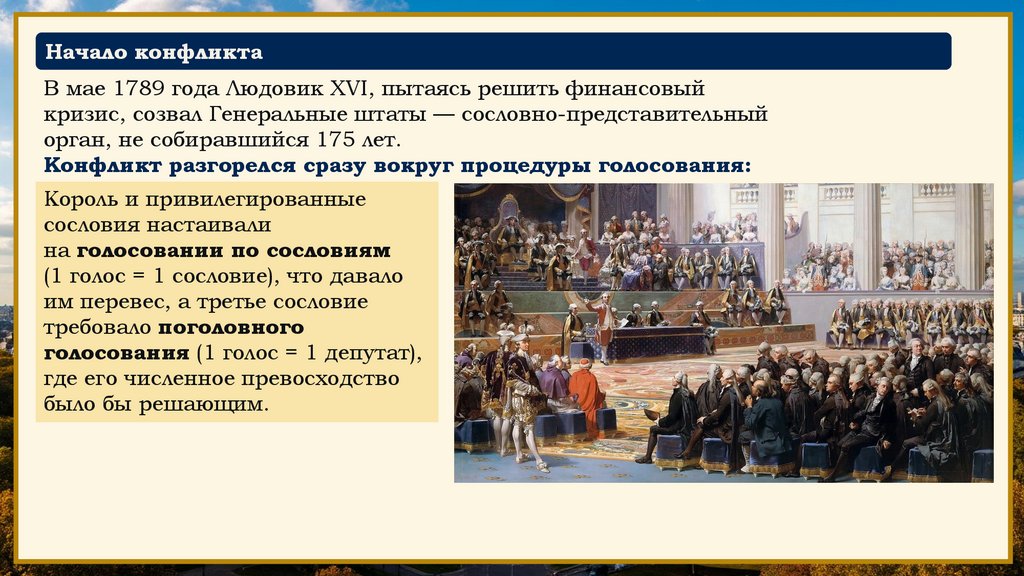 Начало конфликта

В мае 1789 года Людовик XVI, пытаясь решить финансовый кризис, созвал Генеральные штаты — сословно-представительный орган, не собиравшийся 175 лет.

Конфликт разгорелся сразу вокруг процедуры голосования:

Король и привилегированные сословия настаивали на голосовании по сословиям (1 голос = 1 сословие), что давало им перевес, а третье сословие требовало поголовного голосования (1 голос = 1 депутат), где его численное превосходство было бы решающим.